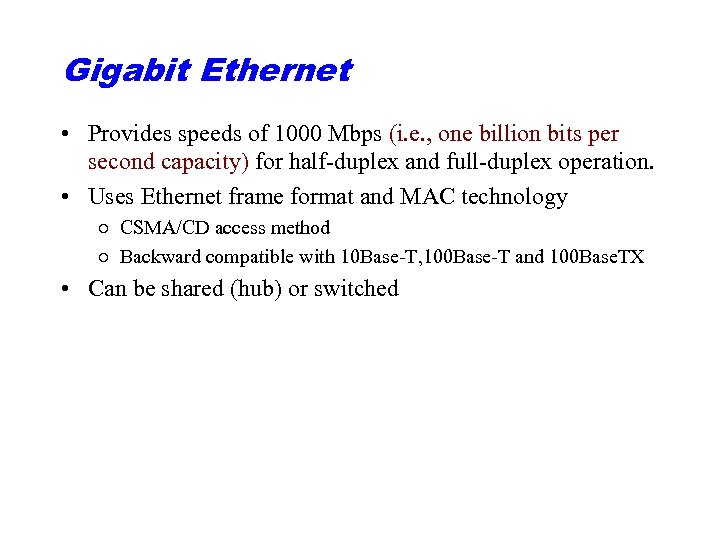 Gigabit Ethernet

• Provides speeds of 1000 Mbps (i.e., one billion bits per second capacity) for half-duplex and full-duplex operation.

• Uses Ethernet frame format and MAC technology

○ CSMA/CD access method

○ Backward compatible with 10Base-T,100Base-T and 100BaseTX

• Can be shared (hub) or switched